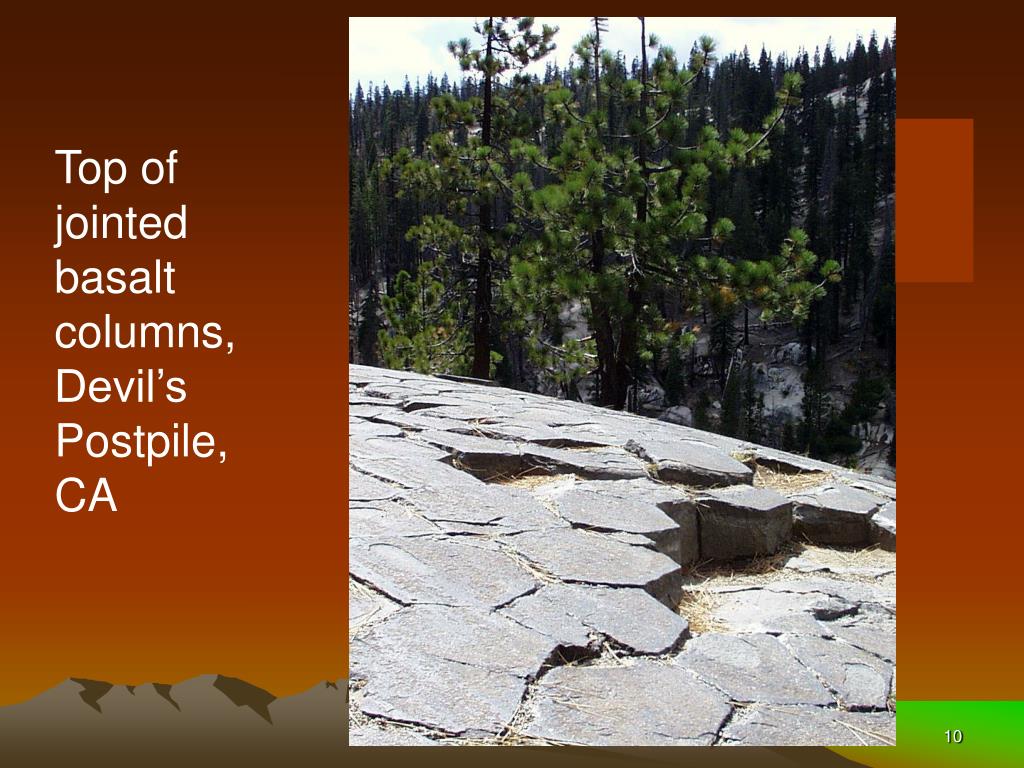 Top of jointed basalt columns, Devil’s Postpile, CA

10